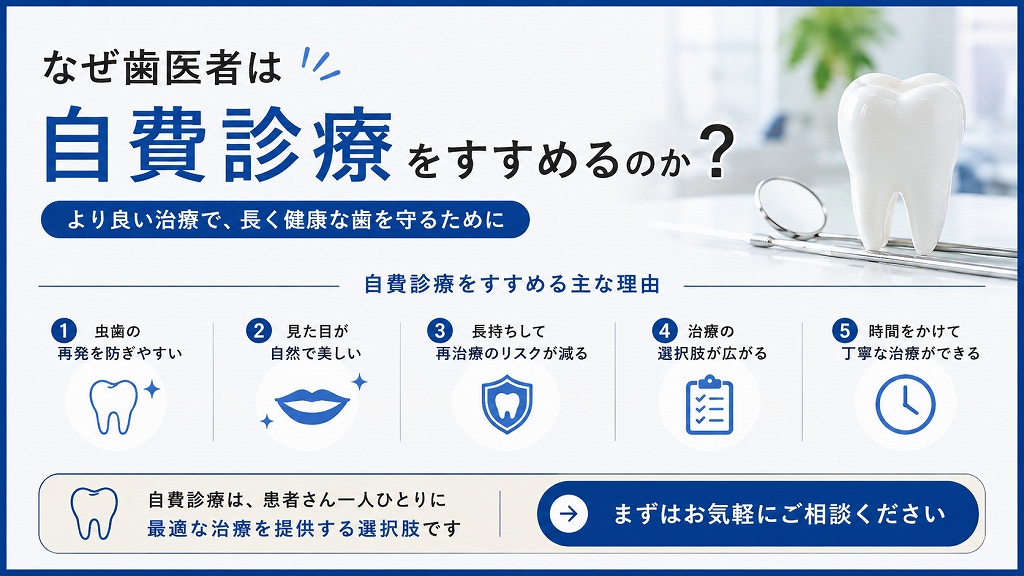 なぜ歯医者は
自費診療をすすめるのか？

より良い治療で、長く健康な歯を守るために

自費診療をすすめる主な理由

1 虫歯の再発を防ぎやすい

2 見た目が自然で美しい

3 長持ちして再治療のリスクが減る

4 治療の選択肢が広がる

5 時間をかけて丁寧な治療ができる

自費診療は、患者さん一人ひとりに最適な治療を提供する選択肢です

まずはお気軽にご相談ください